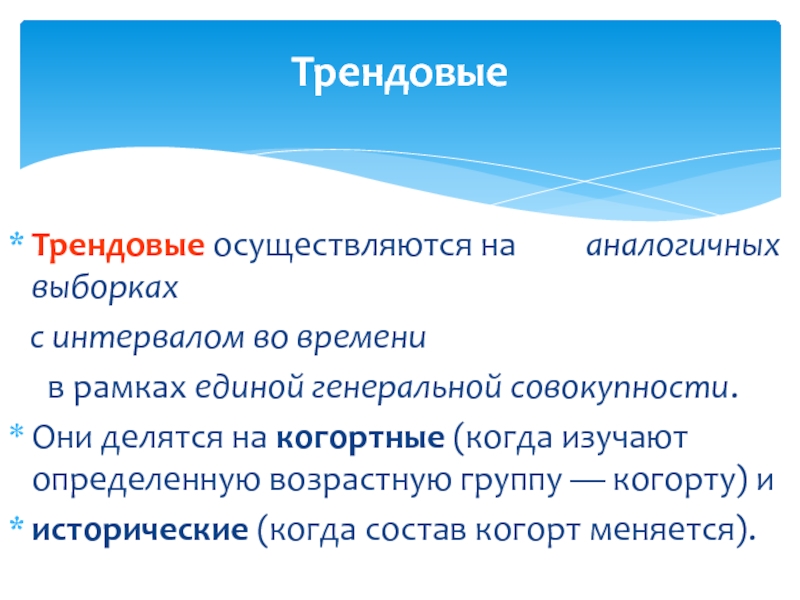 Трендовые

* Трендовые осуществляются на аналогичных выборках

с интервалом во времени

в рамках единой генеральной совокупности.

* Они делятся на когортные (когда изучают определенную возрастную группу — когорту) и

* исторические (когда состав когорт меняется).